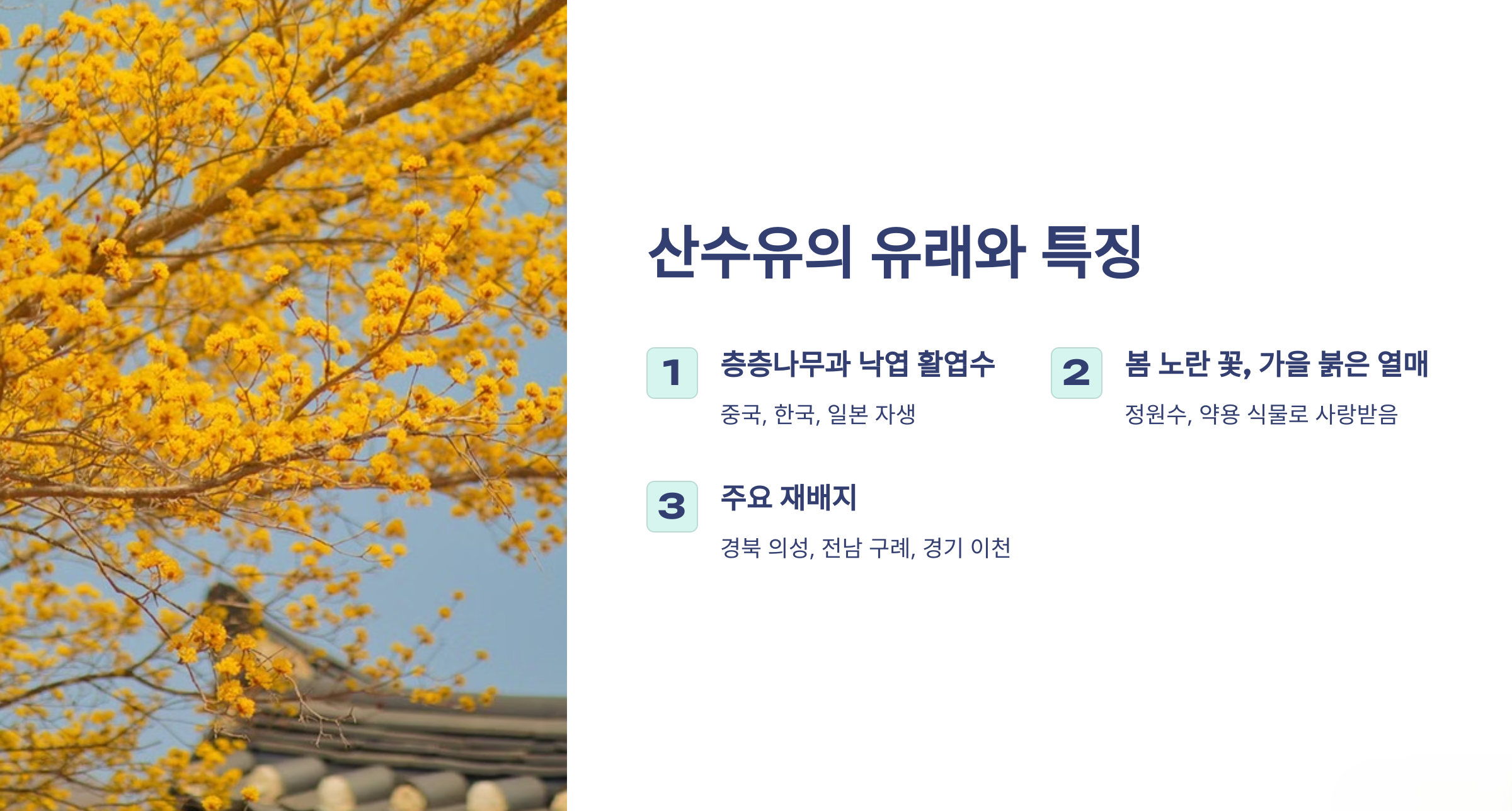 산수유의 유래와 특징

1 층층나무과 낙엽 활엽수

중국, 한국, 일본 자생

2 봄 노란 꽃, 가을 붉은 열매

정원수, 약용 식물로 사랑받음

3 주요 재배지

경북 의성, 전남 구례, 경기 이천